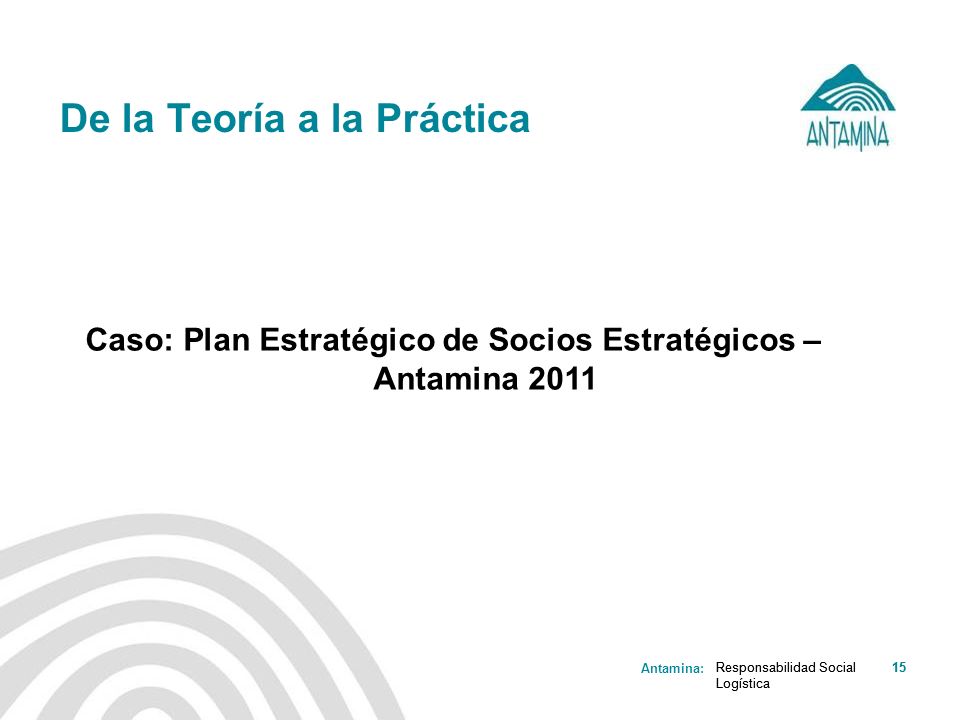 De la Teoría a la Práctica

ANTAMINA

Caso: Plan Estratégico de Socios Estratégicos – Antamina 2011

Antamina: Responsabilidad Social Logística 15